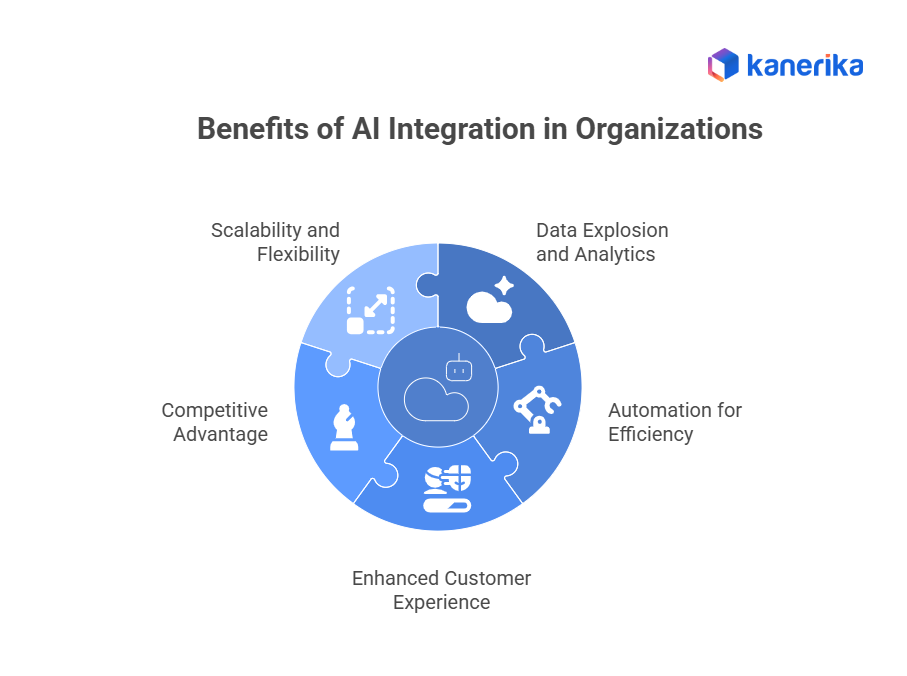 kanerika

Benefits of AI Integration in Organizations

Scalability and Flexibility

Data Explosion and Analytics

Competitive Advantage

Automation for Efficiency

Enhanced Customer Experience